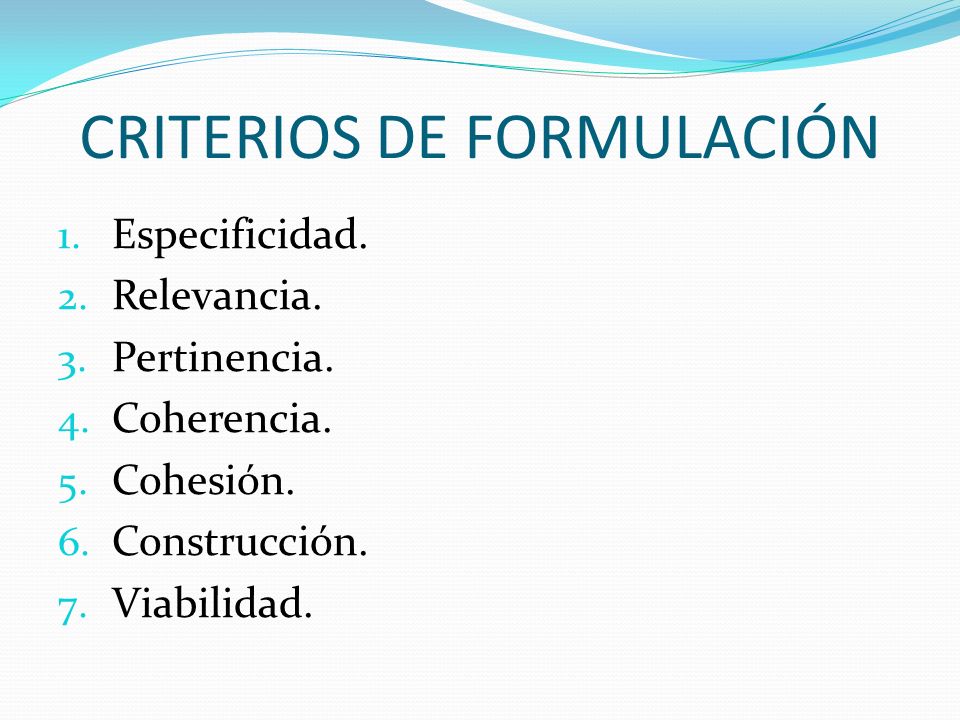 CRITERIOS DE FORMULACIÓN

1. Especificidad.
2. Relevancia.
3. Pertinencia.
4. Coherencia.
5. Cohesión.
6. Construcción.
7. Viabilidad.